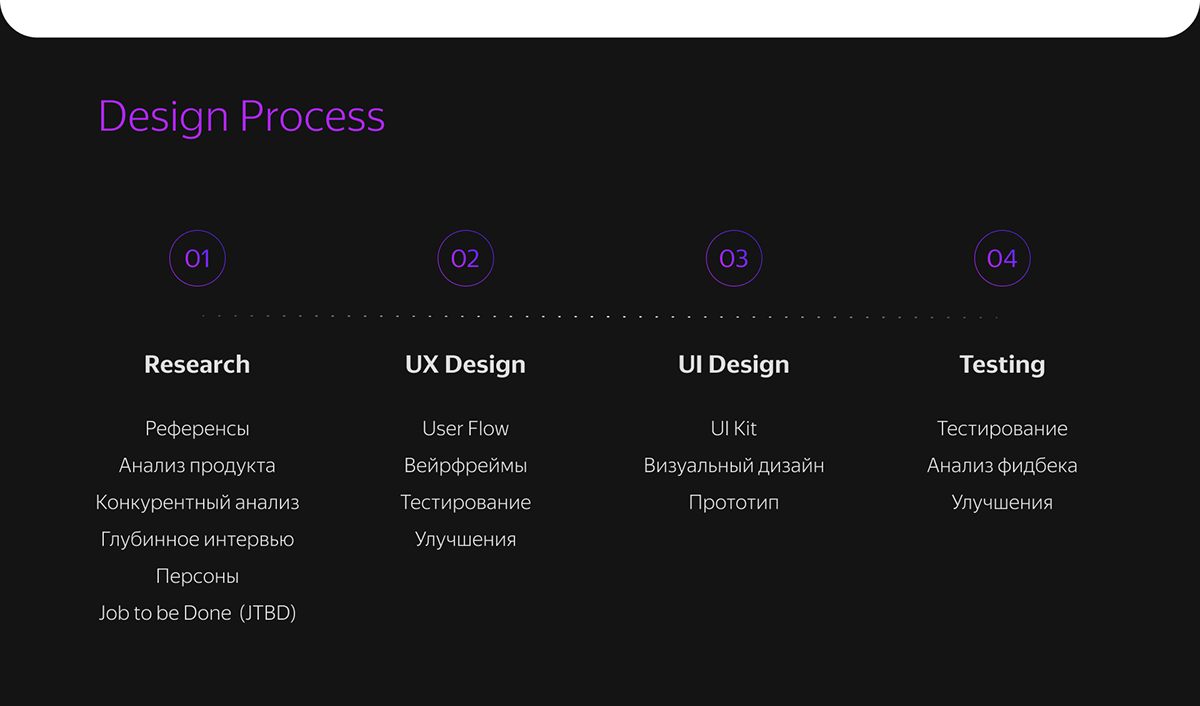 Design Process

01

Research

Референсы
Анализ продукта
Конкурентный анализ
Глубинное интервью
Персоны
Job to be Done (JTBD)

02

UX Design

User Flow
Вейрфреймы
Тестирование
Улучшения

03

UI Design

UI Kit
Визуальный дизайн
Прототип

04

Testing

Тестирование
Анализ фидбека
Улучшения